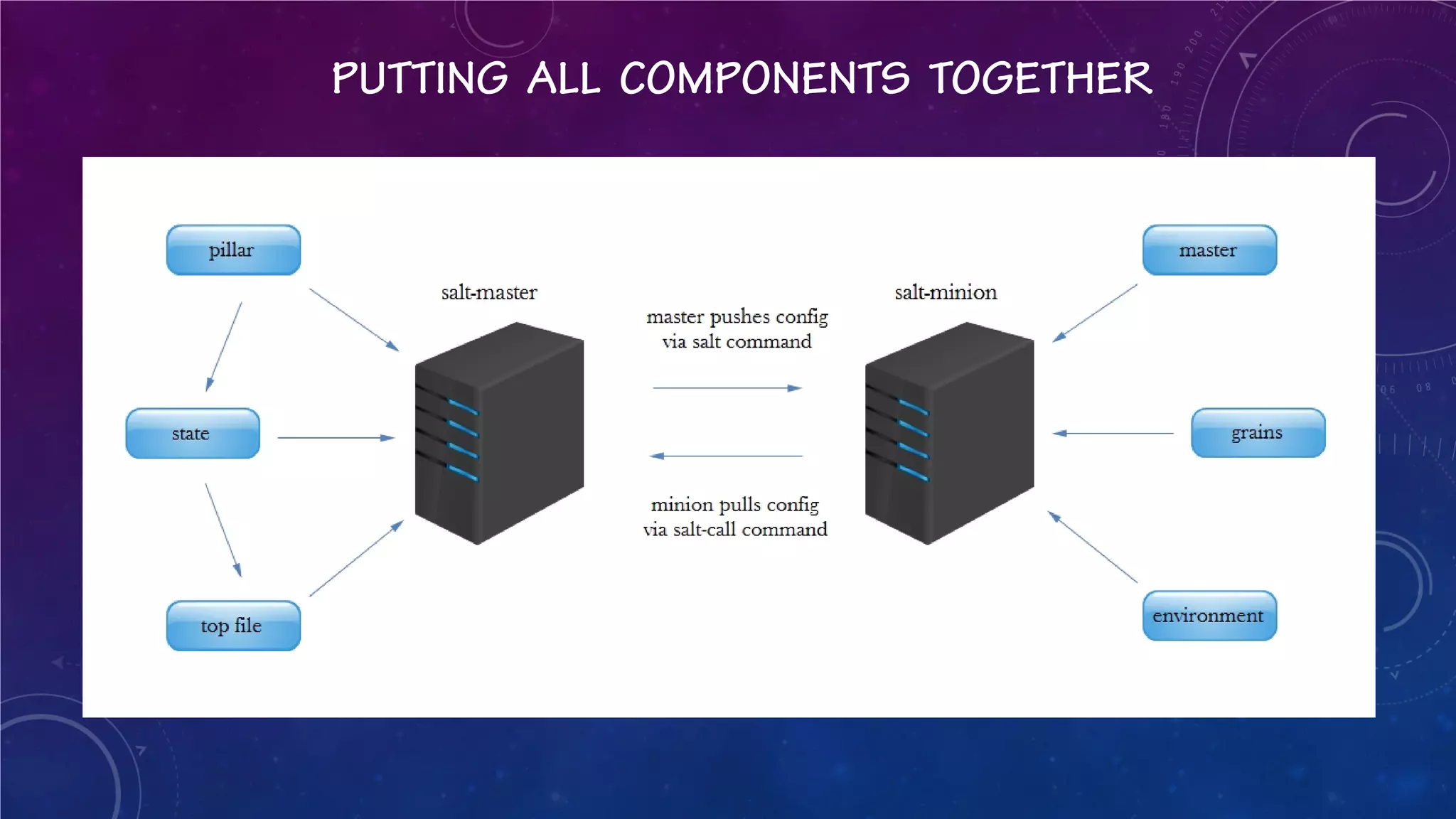 PUTTING ALL COMPONENTS TOGETHER

pillar

state

top file

salt-master

master pushes config via salt command

minion pulls config via salt-call command

salt-minion

master

grains

environment